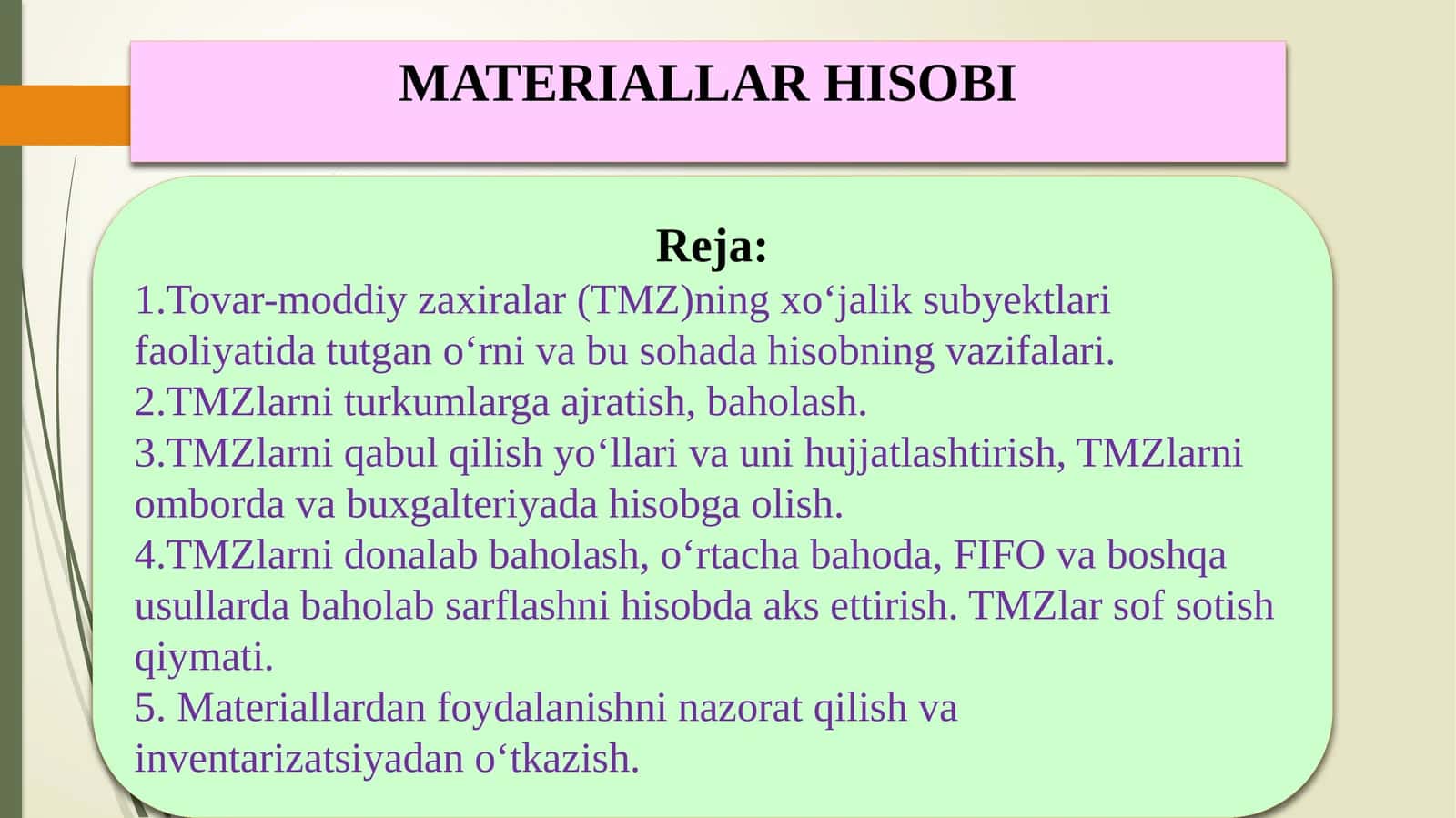 MATERIALLAR HISOBI

Reja:

1.Tovar-moddiy zaxiralar (TMZ)ning xo‘jalik subyektlari faoliyatida tutgan o‘rni va bu sohada hisobning vazifalari.
2.TMZlarni turkumlarga ajratish, baholash.
3.TMZlarni qabul qilish yo‘llari va uni hujjatlashtirish, TMZlarni omborda va buxgalteriyada hisobga olish.
4.TMZlarni donalab baholash, o‘rtacha bahoda, FIFO va boshqa usullarda baholab sarflashni hisobda aks ettirish. TMZlar sof sotish qiymati.
5. Materiallardan foydalanishni nazorat qilish va inventarizatsiyadan o‘tkazish.